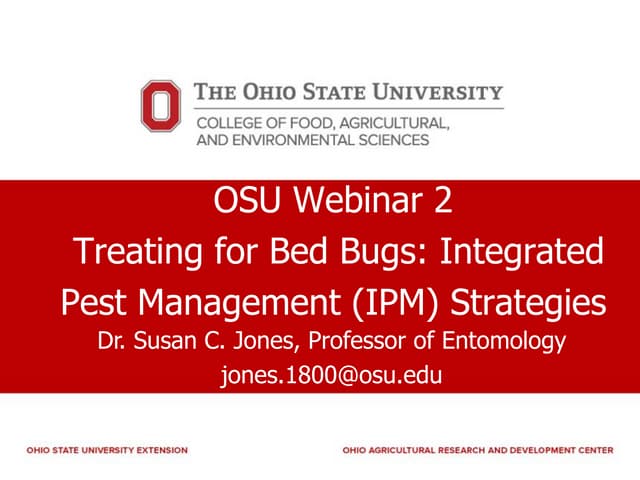 THE OHIO STATE UNIVERSITY
COLLEGE OF FOOD, AGRICULTURAL, AND ENVIRONMENTAL SCIENCES

OSU Webinar 2
Treating for Bed Bugs: Integrated Pest Management (IPM) Strategies
Dr. Susan C. Jones, Professor of Entomology
jones.1800@osu.edu

OHIO STATE UNIVERSITY EXTENSION

OHIO AGRICULTURAL RESEARCH AND DEVELOPMENT CENTER